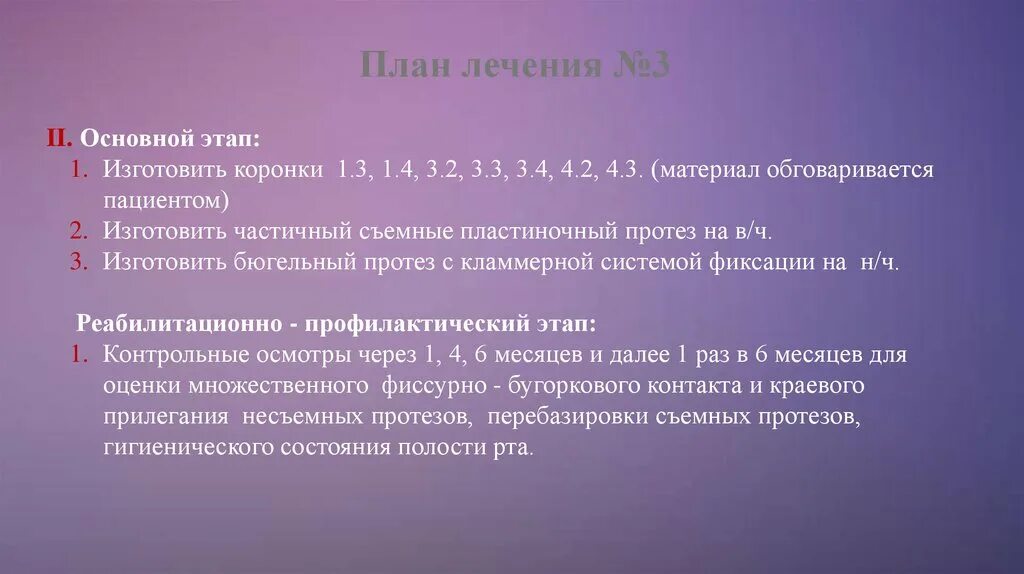 План лечения №3

II. Основной этап:
1. Изготовить коронки 1.3, 1.4, 3.2, 3.3, 3.4, 4.2, 4.3. (материал обговаривается пациентом)
2. Изготовить частичный съемные пластиночный протез на в/ч.
3. Изготовить бюгельный протез с кламмерной системой фиксации на н/ч.

Реабилитационно - профилактический этап:
1. Контрольные осмотры через 1, 4, 6 месяцев и далее 1 раз в 6 месяцев для оценки множественного фиссурно - бугоркового контакта и краевого прилегания несъемных протезов, перебазировки съемных протезов, гигиенического состояния полости рта.